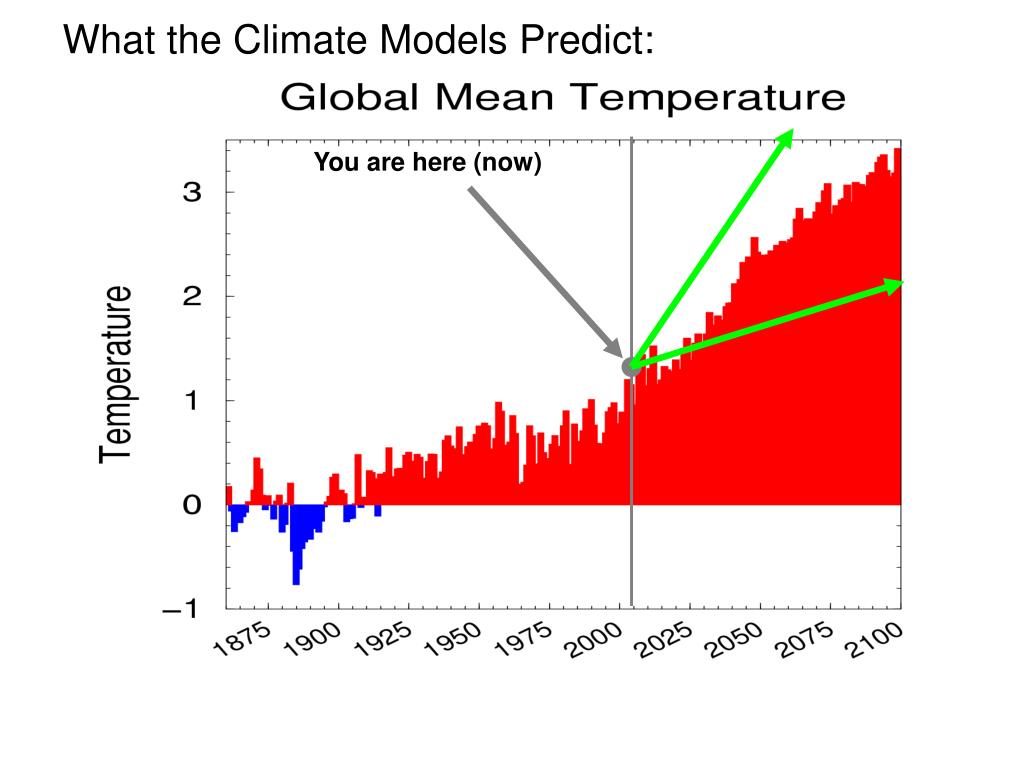 What the Climate Models Predict:

Global Mean Temperature

You are here (now)

Temperature

3
2
1
0
−1

1875 1900 1925 1950 1975 2000 2025 2050 2075 2100